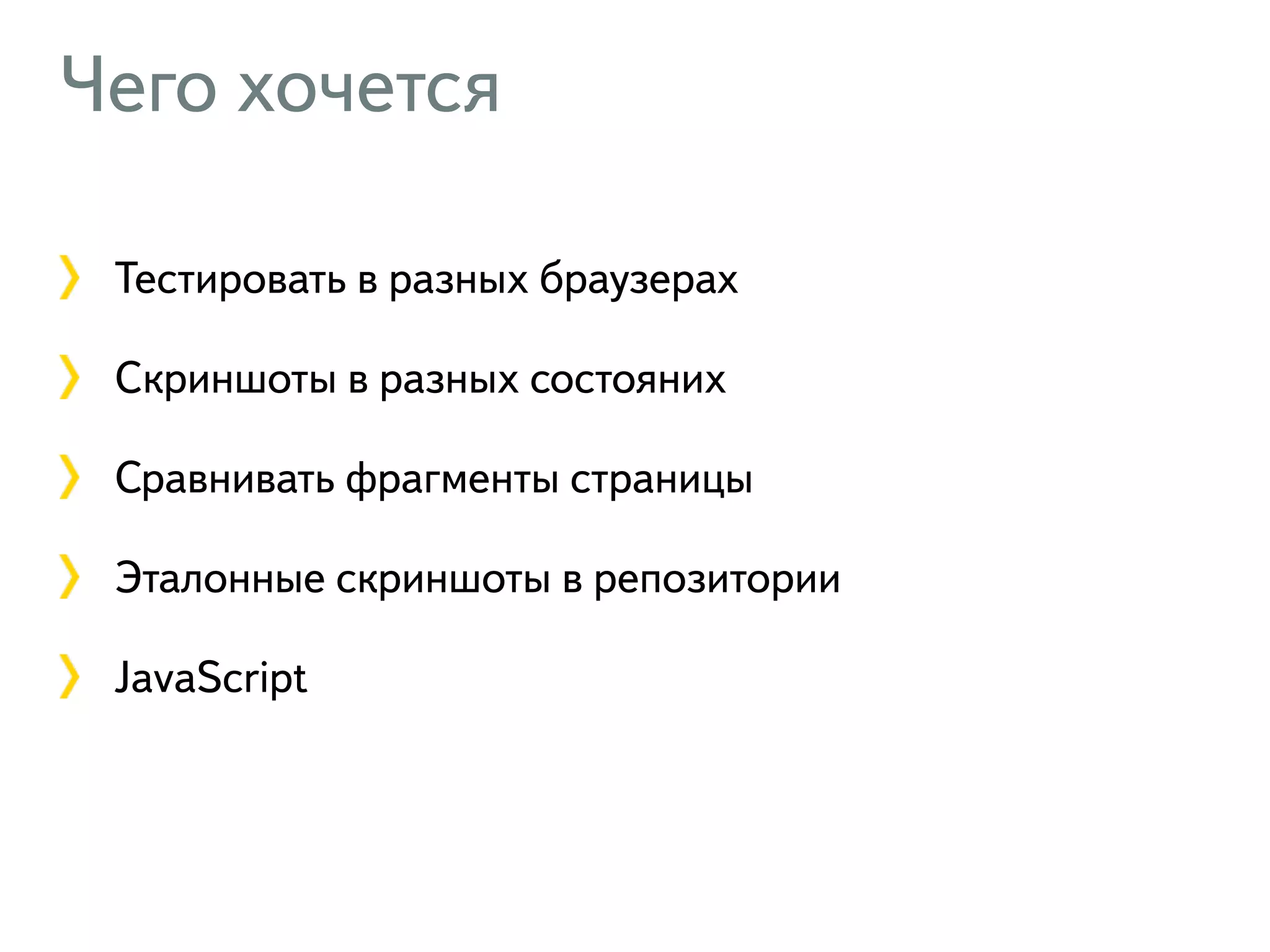 Чего хочется

Тестировать в разных браузерах

Скриншоты в разных состояних

Сравнивать фрагменты страницы

Эталонные скриншоты в репозитории

JavaScript